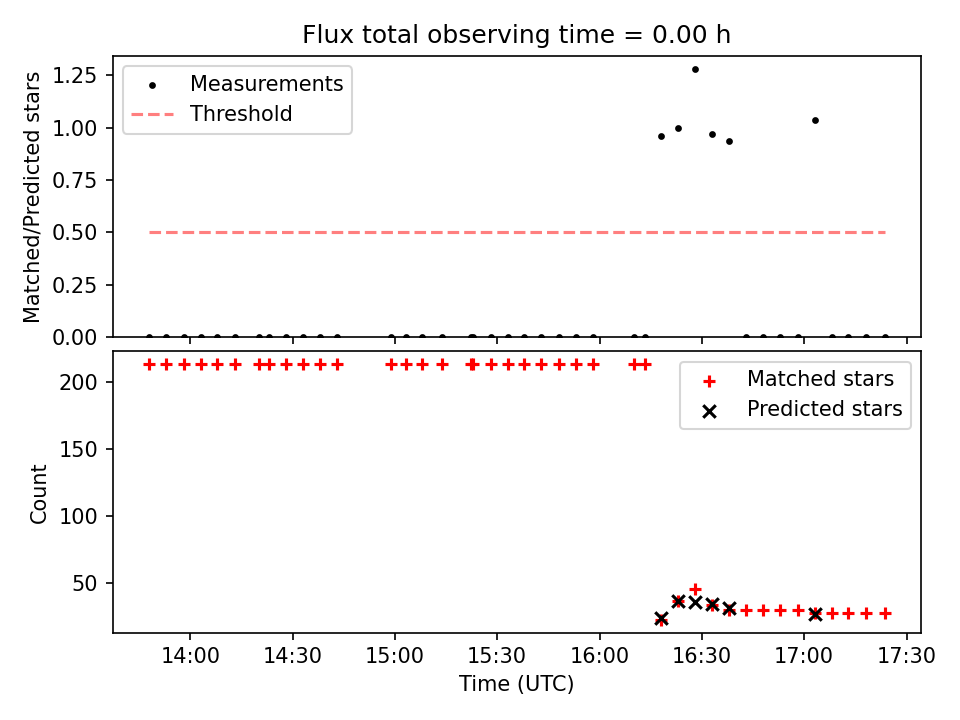 Flux total observing time = 0.00 h

Matched/Predicted stars

1.25
1.00
0.75
0.50
0.25
0.00

Measurements
Threshold

Count

200
150
100
50

Matched stars
Predicted stars

14:00
14:30
15:00
15:30
16:00
16:30
17:00
17:30

Time (UTC)